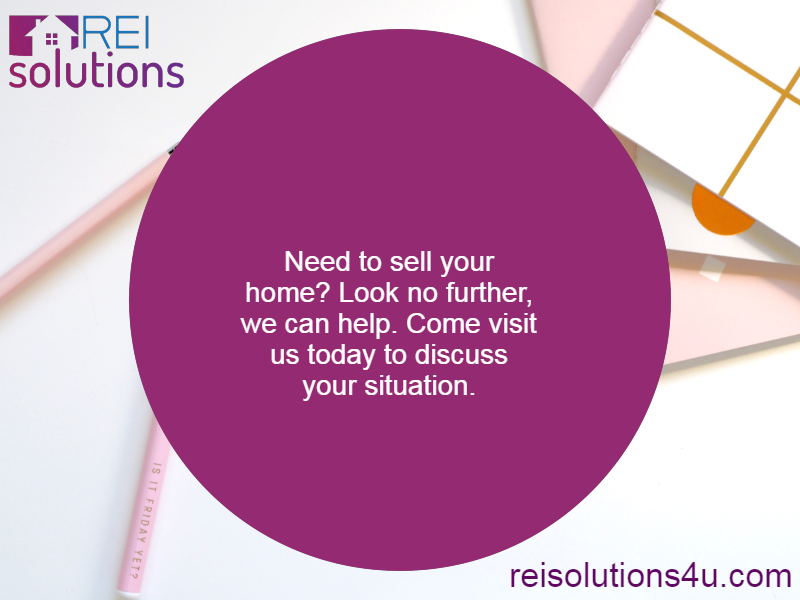 REI solutions

Need to sell your home? Look no further, we can help. Come visit us today to discuss your situation.

IS IT FRIDAY YET?

reisolutions4u.com